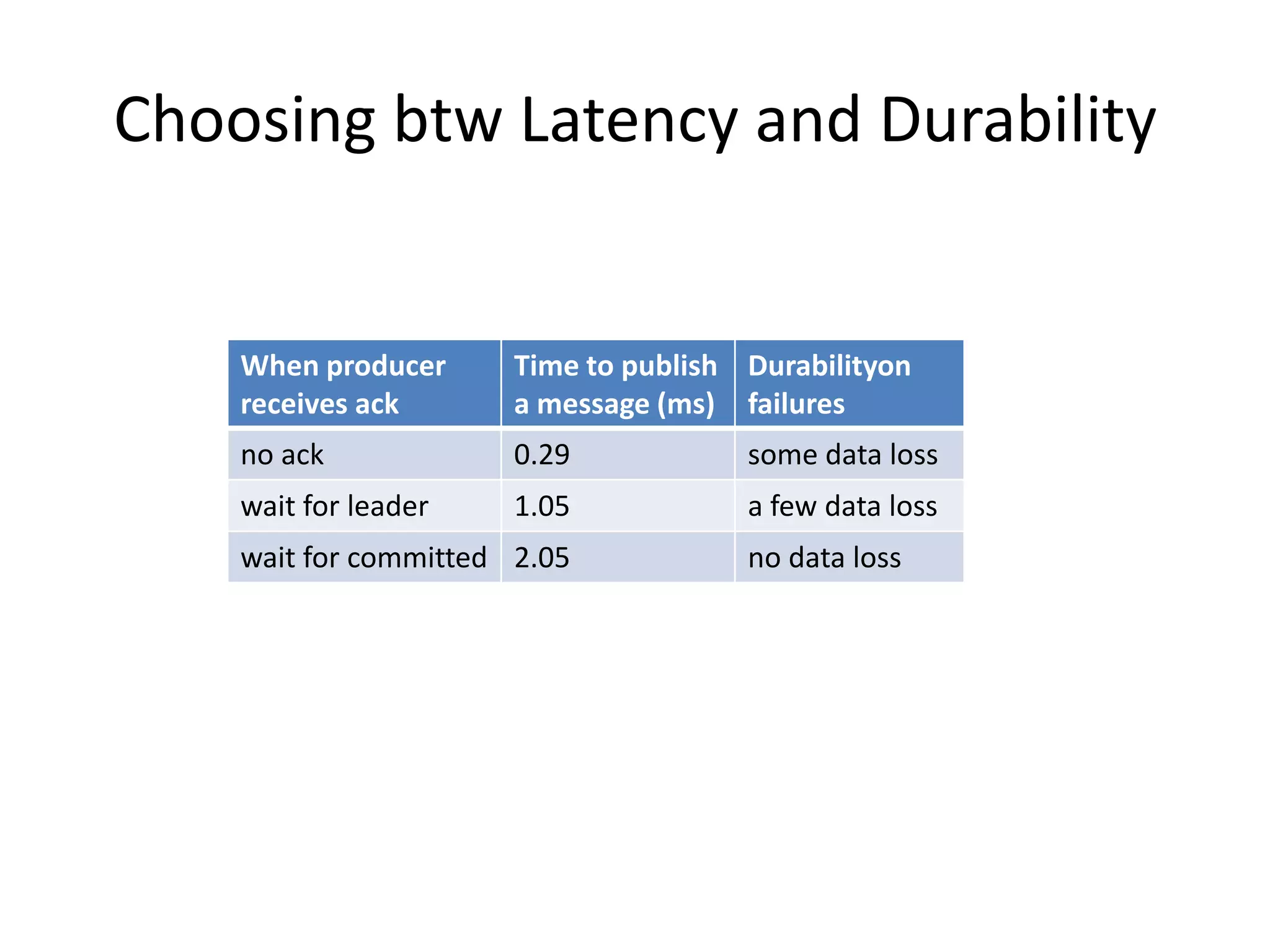 Choosing btw Latency and Durability

| When producer receives ack | Time to publish a message (ms) | Durabilityon failures |
|---|---|---|
| no ack | 0.29 | some data loss |
| wait for leader | 1.05 | a few data loss |
| wait for committed | 2.05 | no data loss |